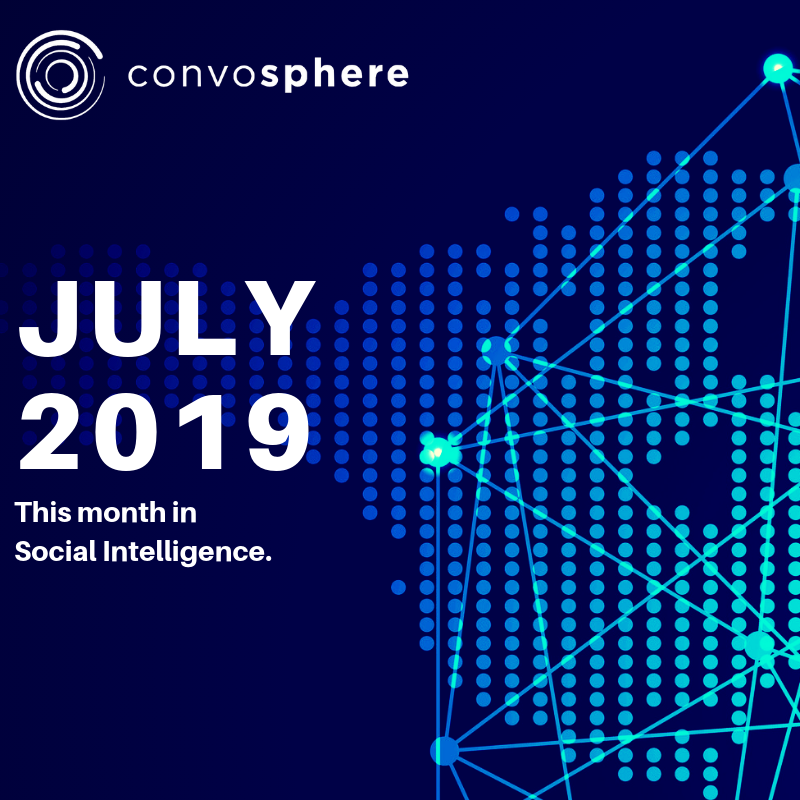 convosphere

JULY 2019

This month in Social Intelligence.